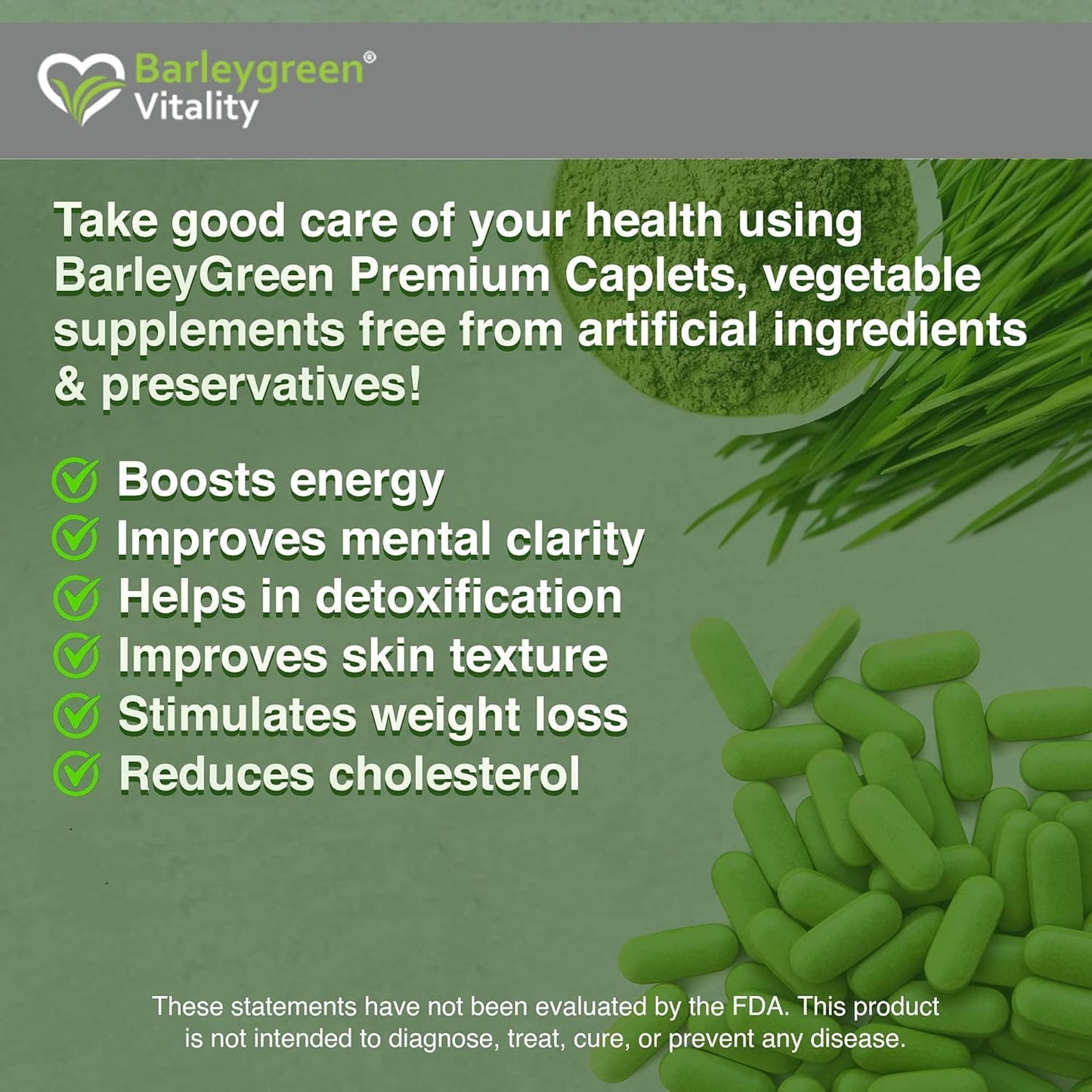 Barleygreen®
Vitality

Take good care of your health using BarleyGreen Premium Caplets, vegetable supplements free from artificial ingredients & preservatives!

Boosts energy
Improves mental clarity
Helps in detoxification
Improves skin texture
Stimulates weight loss
Reduces cholesterol

These statements have not been evaluated by the FDA. This product is not intended to diagnose, treat, cure, or prevent any disease.